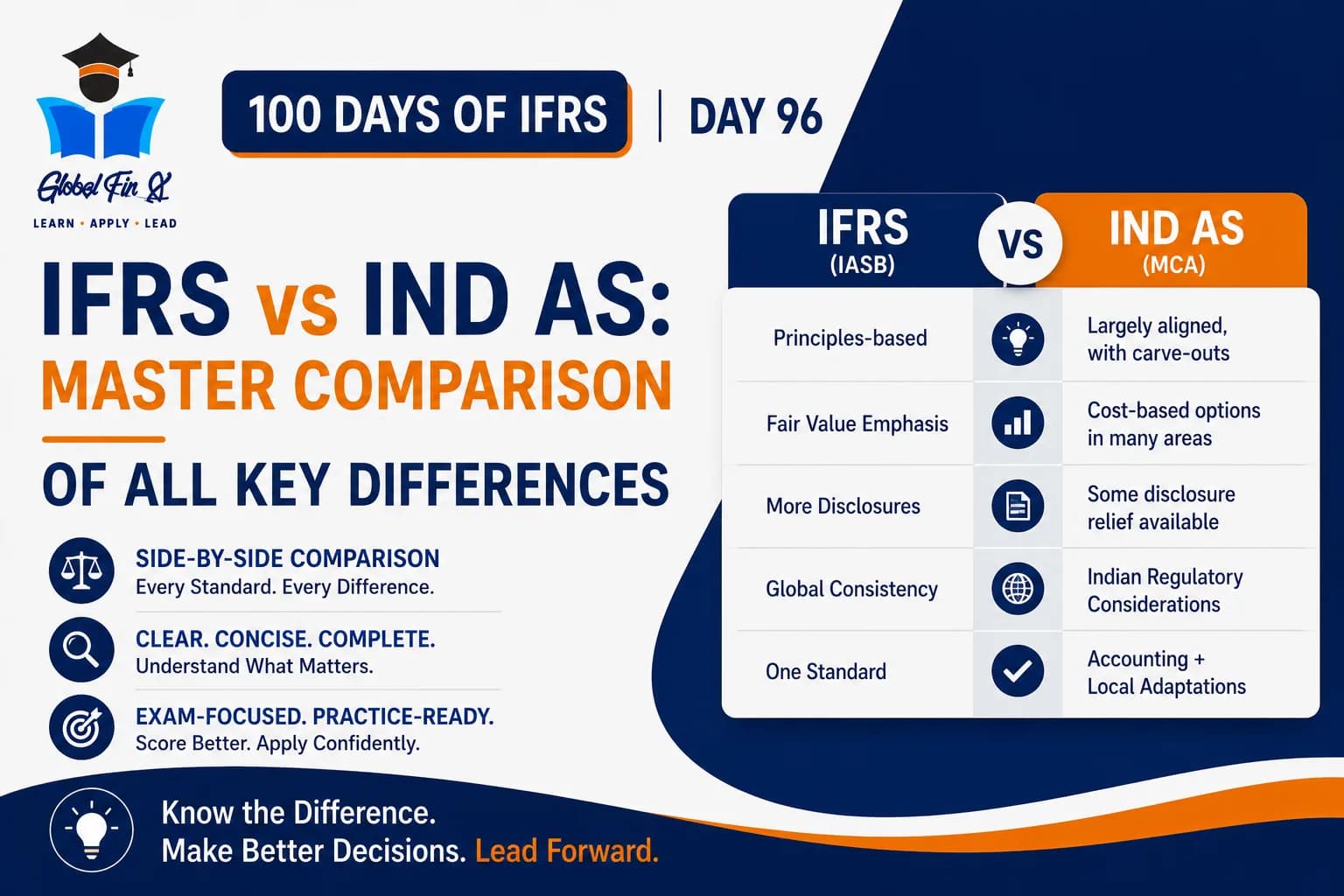 Global Fin X
LEARN • APPLY • LEAD

100 DAYS OF IFRS | DAY 96

IFRS vs IND AS: MASTER COMPARISON

OF ALL KEY DIFFERENCES

SIDE-BY-SIDE COMPARISON
Every Standard. Every Difference.

CLEAR. CONCISE. COMPLETE.
Understand What Matters.

EXAM-FOCUSED. PRACTICE-READY.
Score Better. Apply Confidently.

| IFRS (IASB) | VS | IND AS (MCA) |
|---|---|---|
| Principles-based | | Largely aligned, with carve-outs |
| Fair Value Emphasis | | Cost-based options in many areas |
| More Disclosures | | Some disclosure relief available |
| Global Consistency | | Indian Regulatory Considerations |
| One Standard | | Accounting + Local Adaptations |

Know the Difference.
Make Better Decisions. Lead Forward.